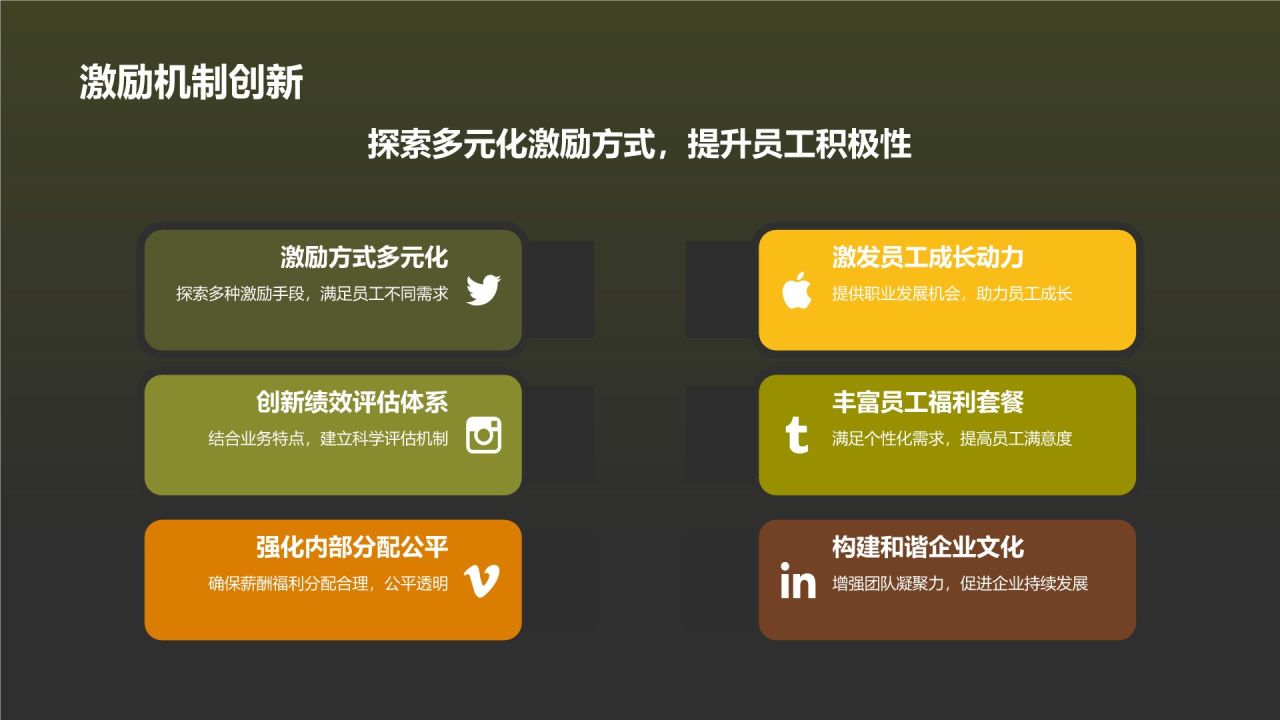 激励机制创新

探索多元化激励方式，提升员工积极性

激励方式多元化
探索多种激励手段，满足员工不同需求

创新绩效评估体系
结合业务特点，建立科学评估机制

强化内部分配公平
确保薪酬福利分配合理，公平透明

激发员工成长动力
提供职业发展机会，助力员工成长

丰富员工福利套餐
满足个性化需求，提高员工满意度

构建和谐企业文化
增强团队凝聚力，促进企业持续发展